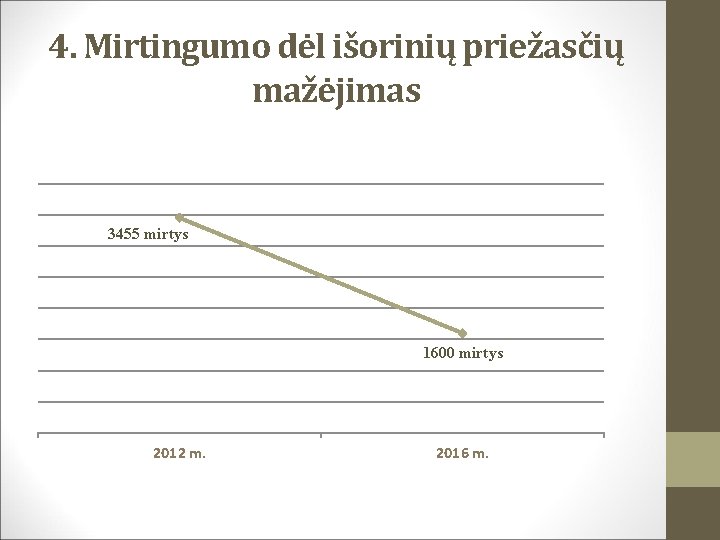 4. Mirtingumo dėl išorinių priežasčių mažėjimas

3455 mirtys

1600 mirtys

2012 m.

2016 m.